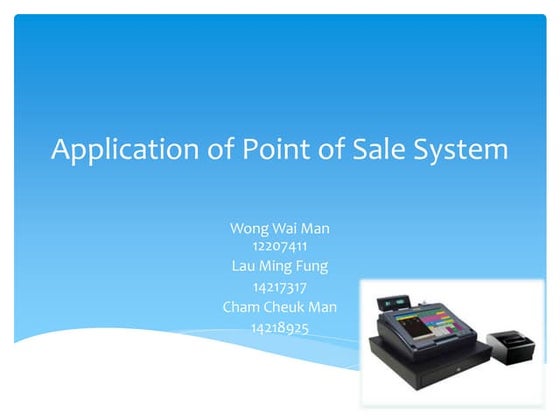 Application of Point of Sale System

Wong Wai Man
12207411
Lau Ming Fung
14217317
Cham Cheuk Man
14218925